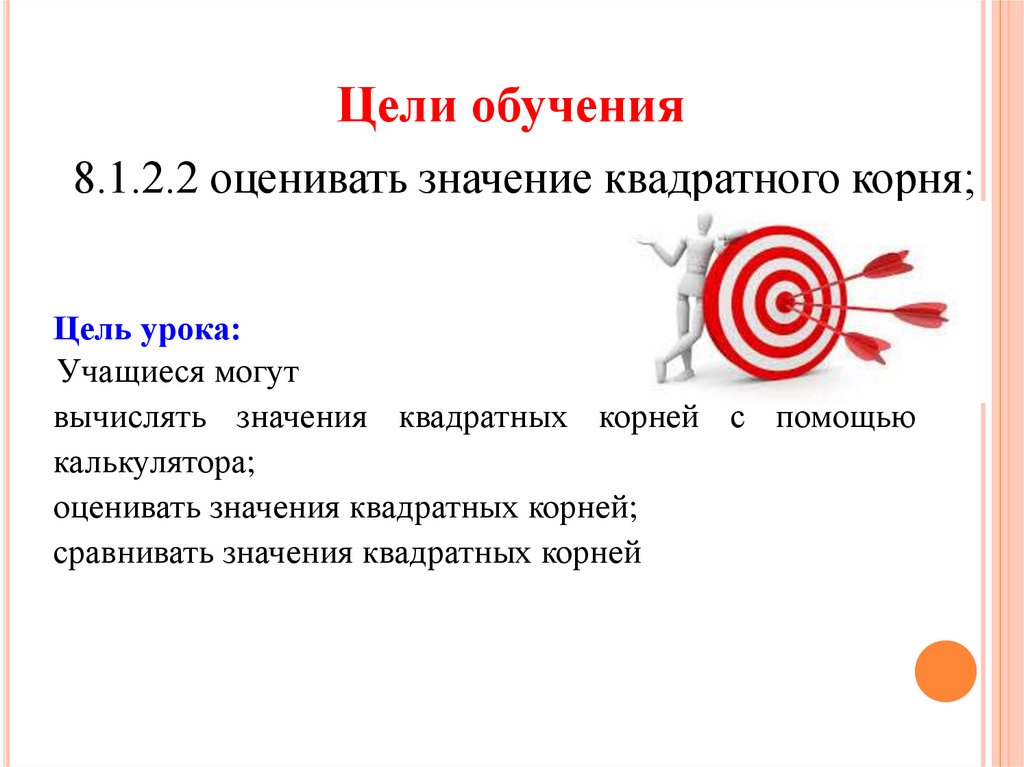 Цели обучения

8.1.2.2 оценивать значение квадратного корня;

Цель урока:
Учащиеся могут
вычислять значения квадратных корней с помощью калькулятора;
оценивать значения квадратных корней;
сравнивать значения квадратных корней